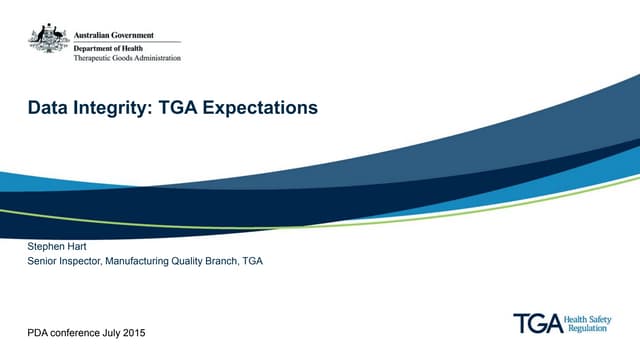 Australian Government
Department of Health
Therapeutic Goods Administration

Data Integrity: TGA Expectations

Stephen Hart
Senior Inspector, Manufacturing Quality Branch, TGA

PDA conference July 2015

TGA Health Safety Regulation